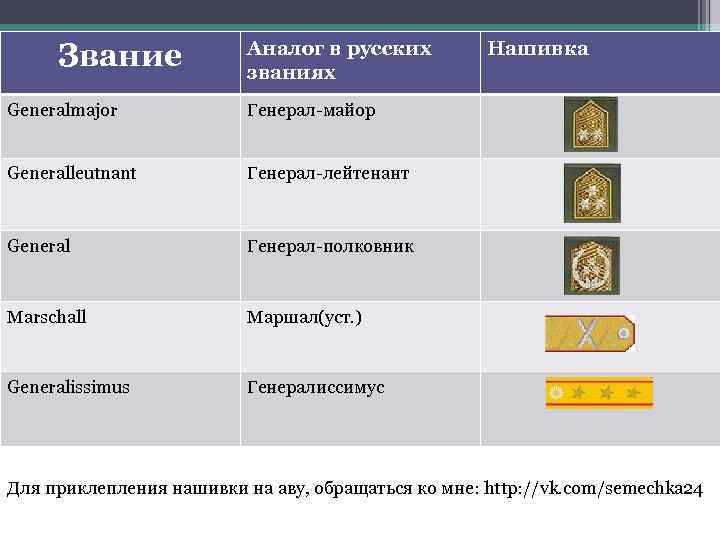 | Звание | Аналог в русских званиях | Нашивка |
|---|---|---|
| Generalmajor | Генерал-майор | |
| Generalleutnant | Генерал-лейтенант | |
| General | Генерал-полковник | |
| Marschall | Маршал(уст.) | |
| Generalissimus | Генералиссимус | |

Для приклепления нашивки на аву, обращаться ко мне: http://vk.com/semechka24